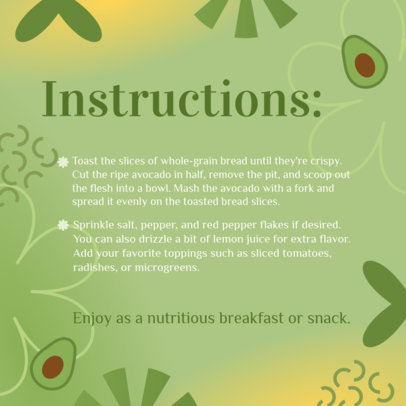 Instructions:

Toast the slices of whole-grain bread until they're crispy. Cut the ripe avocado in half, remove the pit, and scoop out the flesh into a bowl. Mash the avocado with a fork and spread it evenly on the toasted bread slices.

Sprinkle salt, pepper, and red pepper flakes if desired. You can also drizzle a bit of lemon juice for extra flavor. Add your favorite toppings such as sliced tomatoes, radishes, or microgreens.

Enjoy as a nutritious breakfast or snack.